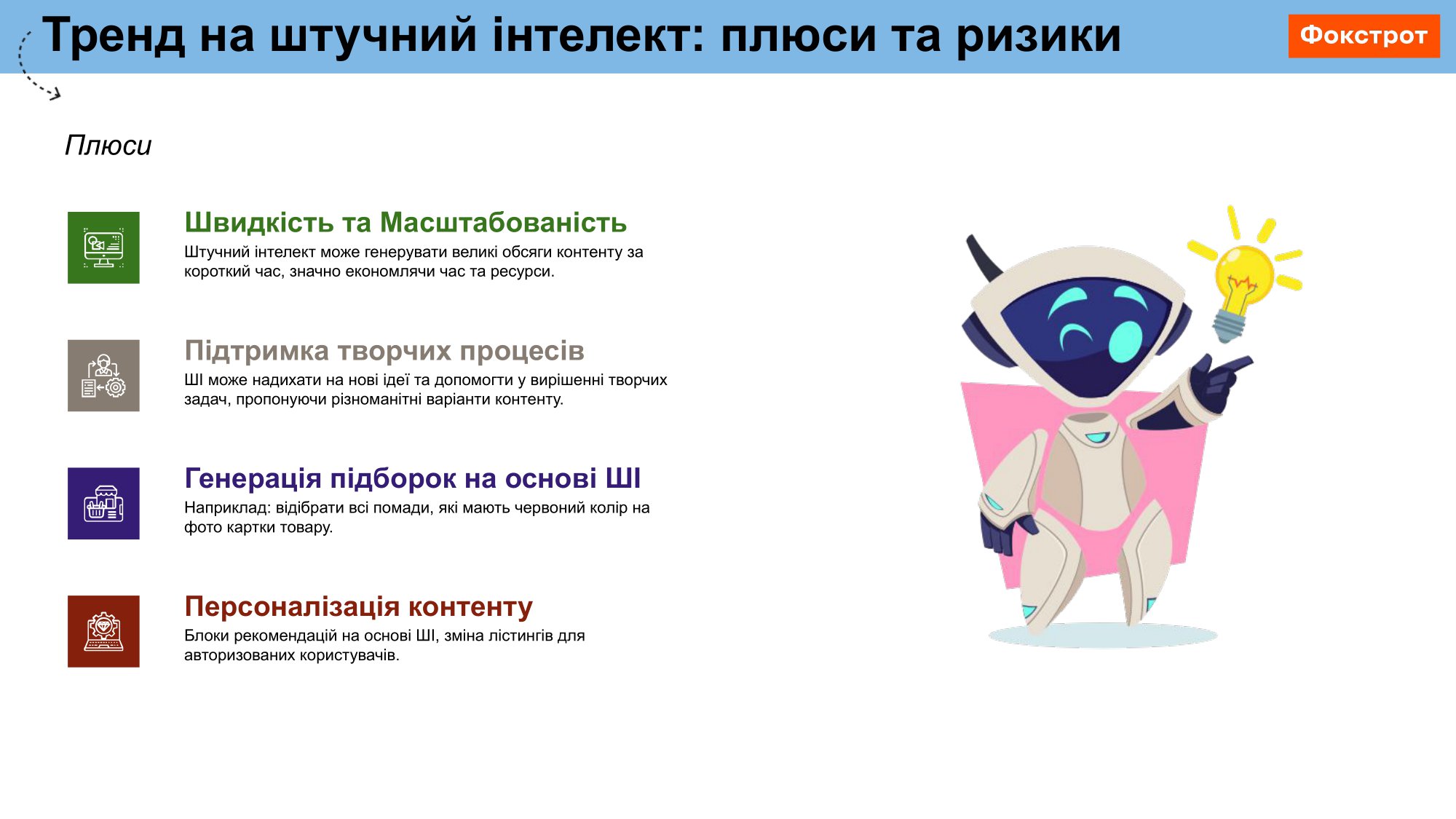 Тренд на штучний інтелект: плюси та ризики

Фокстрот

Плюси

Швидкість та Масштабованість
Штучний інтелект може генерувати великі обсяги контенту за короткий час, значно економлячи час та ресурси.

Підтримка творчих процесів
ШІ може надихати на нові ідеї та допомогти у вирішенні творчих задач, пропонуючи різноманітні варіанти контенту.

Генерація підборок на основі ШІ
Наприклад: відібрати всі помади, які мають червоний колір на фото картки товару.

Персоналізація контенту
Блоки рекомендацій на основі ШІ, зміна лістингів для авторизованих користувачів.